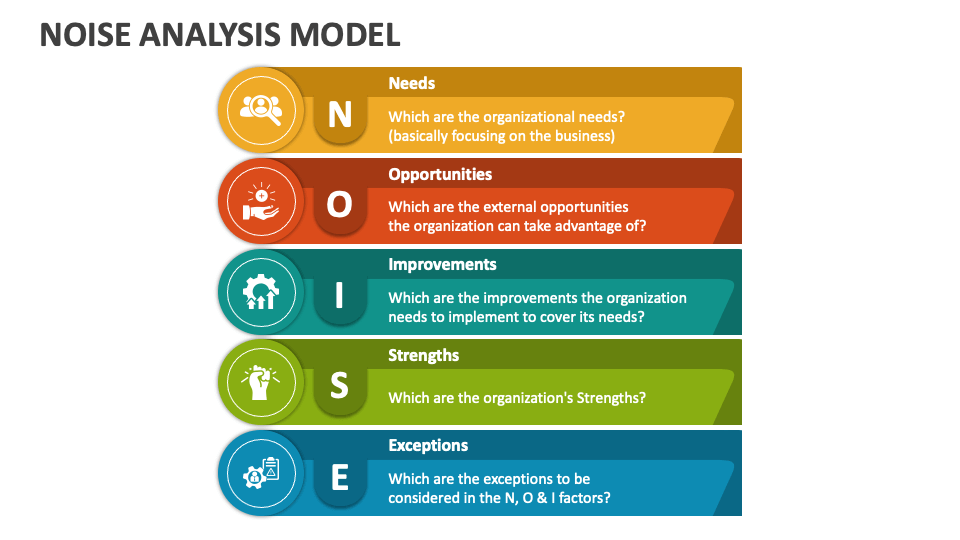 NOISE ANALYSIS MODEL

N

Needs

Which are the organizational needs? (basically focusing on the business)

O

Opportunities

Which are the external opportunities the organization can take advantage of?

I

Improvements

Which are the improvements the organization needs to implement to cover its needs?

S

Strengths

Which are the organization's Strengths?

E

Exceptions

Which are the exceptions to be considered in the N, O & I factors?